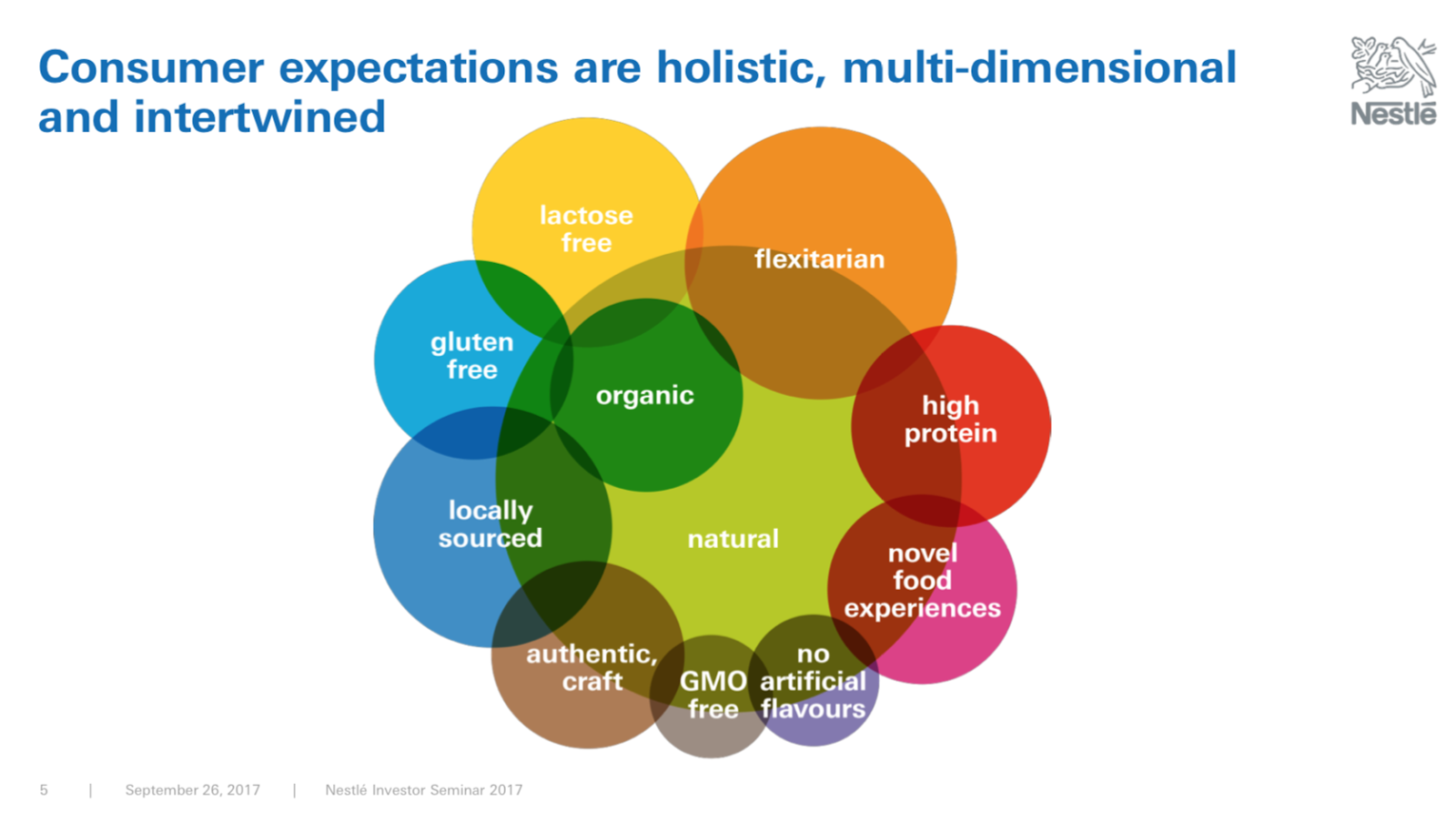 Consumer expectations are holistic, multi-dimensional and intertwined

Nestlé

lactose free

flexitarian

gluten free

organic

high protein

locally sourced

natural

novel food experiences

authentic, craft

GMO free

no artificial flavours

5 | September 26, 2017 | Nestlé Investor Seminar 2017